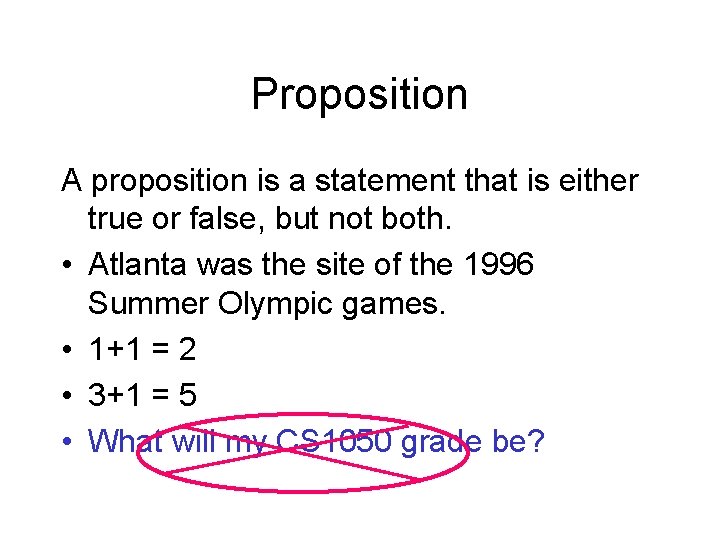 Proposition

A proposition is a statement that is either true or false, but not both.

• Atlanta was the site of the 1996 Summer Olympic games.
• $1+1 = 2$
• $3+1 = 5$
• What will my CS1050 grade be?